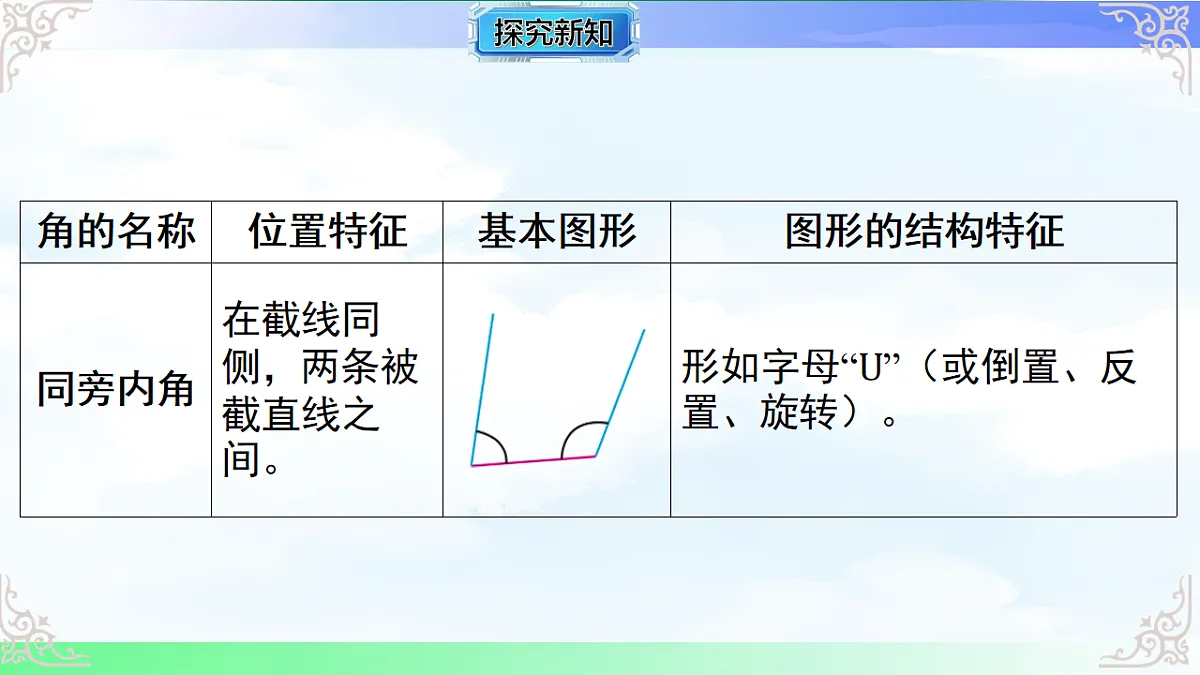 探究新知

| 角的名称 | 位置特征 | 基本图形 | 图形的结构特征 |
|---|---|---|---|
| 同旁内角 | 在截线同侧，两条被截直线之间。 |  | 形如字母“U”（或倒置、反置、旋转）。 |